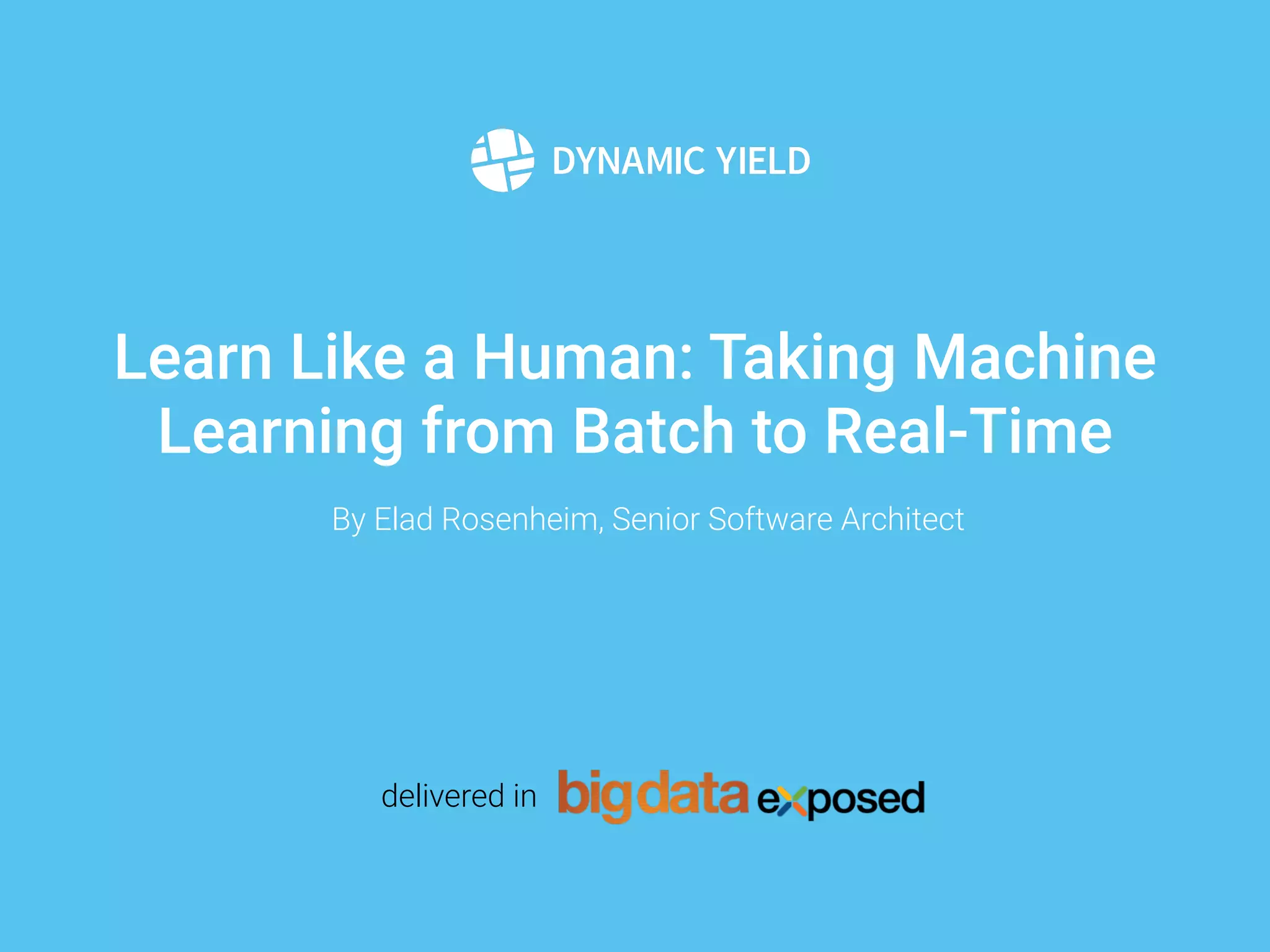 DYNAMIC YIELD

Learn Like a Human: Taking Machine Learning from Batch to Real-Time

By Elad Rosenheim, Senior Software Architect

delivered in bigdata exposed